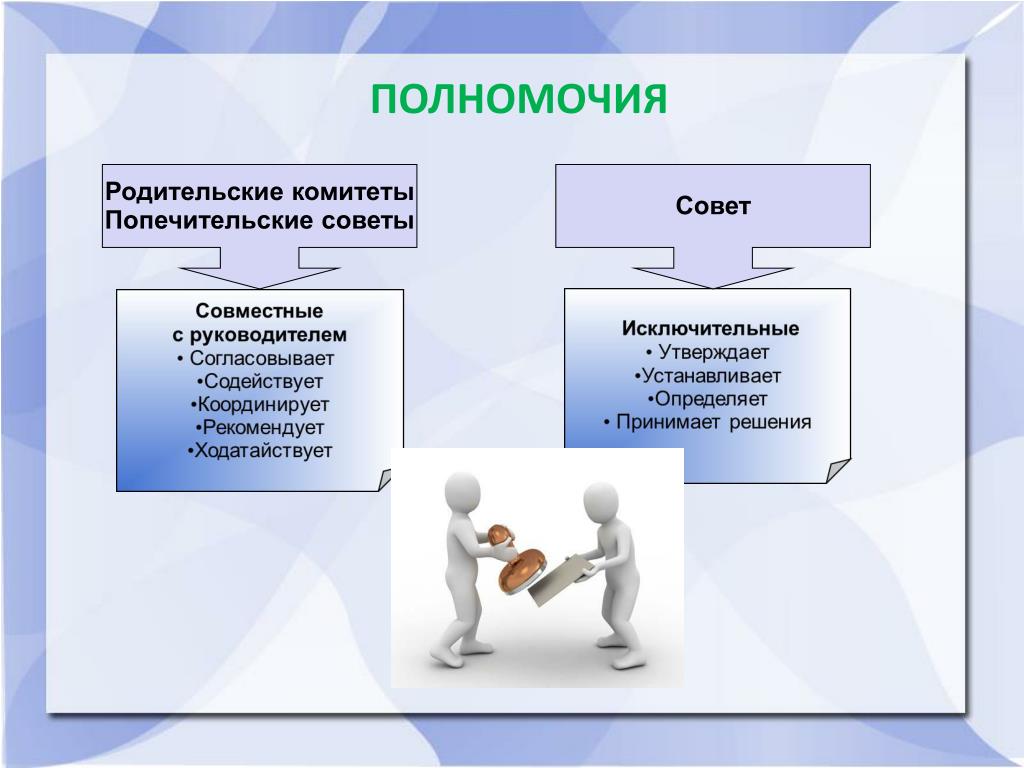 ПОЛНОМОЧИЯ

Родительские комитеты
Попечительские советы

Совместные
с руководителем
• Согласовывает
•Содействует
•Координирует
•Рекомендует
•Ходатайствует

Совет

Исключительные
• Утверждает
•Устанавливает
•Определяет
• Принимает решения